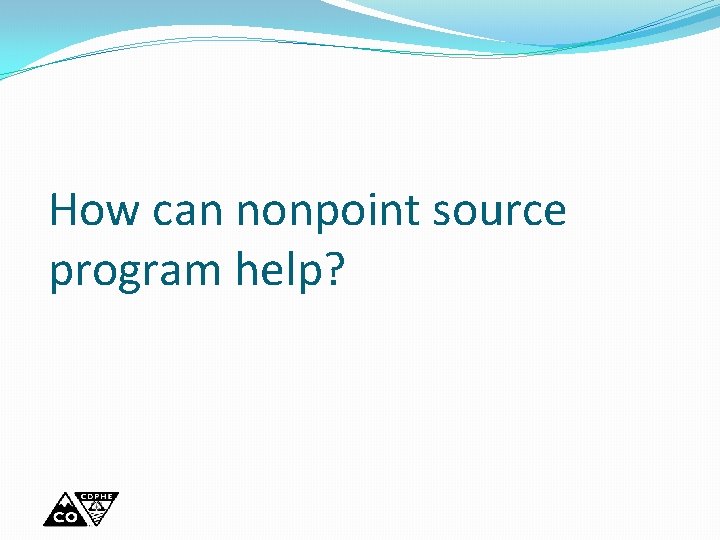 How can nonpoint source program help?

CO CDPHE